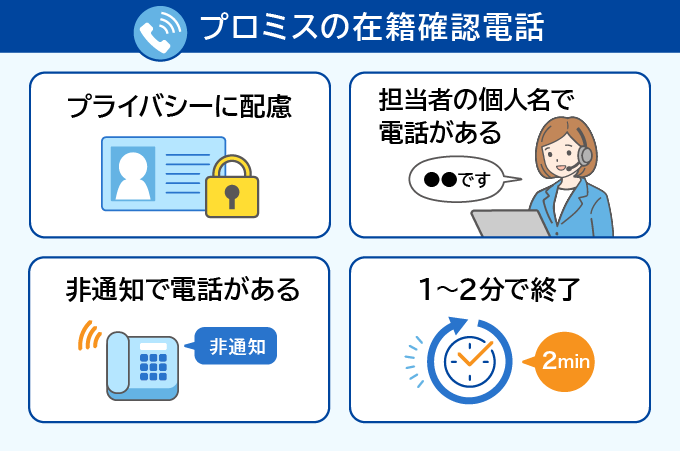 プロミスの在籍確認電話

プライバシーに配慮

担当者の個人名で電話がある

●●です

非通知で電話がある

非通知

1～2分で終了

2min